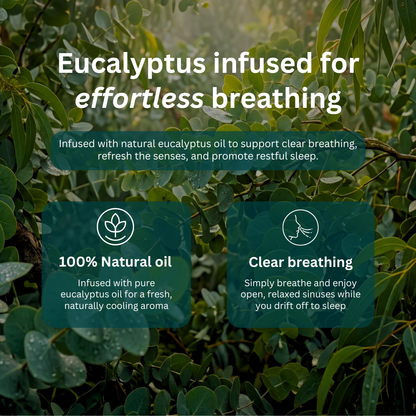 Eucalyptus infused for effortless breathing

Infused with natural eucalyptus oil to support clear breathing, refresh the senses, and promote restful sleep.

100% Natural oil

Infused with pure eucalyptus oil for a fresh, naturally cooling aroma

Clear breathing

Simply breathe and enjoy open, relaxed sinuses while you drift off to sleep